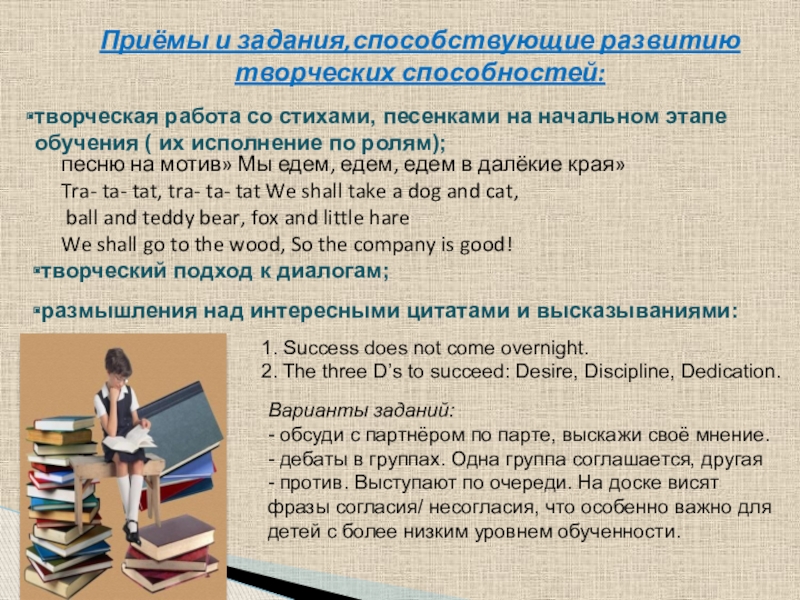 Приёмы и задания,способствующие развитию творческих способностей:

▪творческая работа со стихами, песенками на начальном этапе обучения ( их исполнение по ролям);

песню на мотив» Мы едем, едем, едем в далёкие края»
Tra- ta- tat, tra- ta- tat We shall take a dog and cat,
ball and teddy bear, fox and little hare
We shall go to the wood, So the company is good!

▪творческий подход к диалогам;

▪размышления над интересными цитатами и высказываниями:

1. Success does not come overnight.
2. The three D's to succeed: Desire, Discipline, Dedication.

Варианты заданий:
- обсуди с партнёром по парте, выскажи своё мнение.
- дебаты в группах. Одна группа соглашается, другая - против. Выступают по очереди. На доске висят фразы согласия/ несогласия, что особенно важно для детей с более низким уровнем обученности.